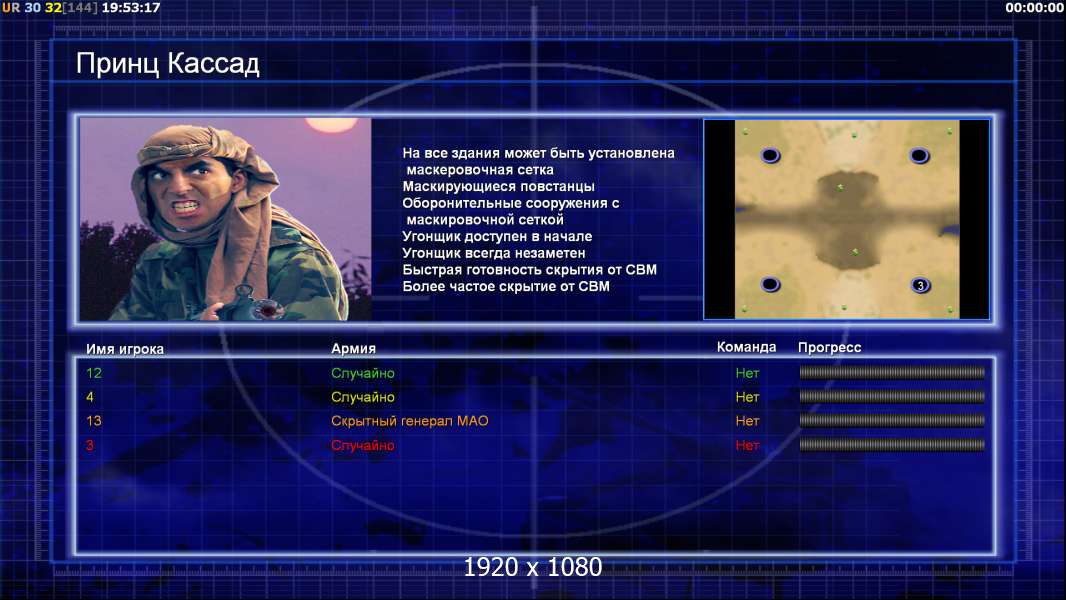 UR 30 32[144] 19:53:17

00:00:00

Принц Кассад

На все здания может быть установлена маскеровочная сетка
Маскирующиеся повстанцы
Оборонительные сооружения с маскировочной сеткой
Угонщик доступен в начале
Угонщик всегда незаметен
Быстрая готовность скрытия от СВМ
Более частое скрытие от СВМ

3

| Имя игрока | Армия | Команда | Прогресс |
|---|---|---|---|
| 12 | Случайно | Нет | |
| 4 | Случайно | Нет | |
| 13 | Скрытный генерал МАО | Нет | |
| 3 | Случайно | Нет | |

1920 x 1080